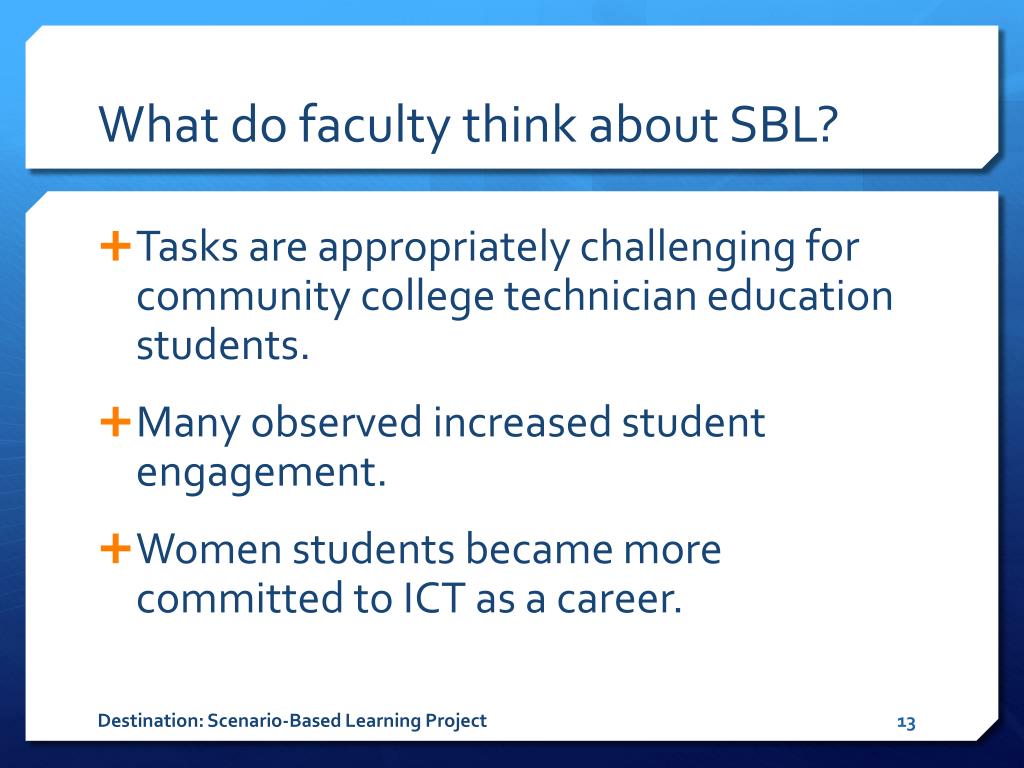 What do faculty think about SBL?

+ Tasks are appropriately challenging for community college technician education students.

+ Many observed increased student engagement.

+ Women students became more committed to ICT as a career.

Destination: Scenario-Based Learning Project

13